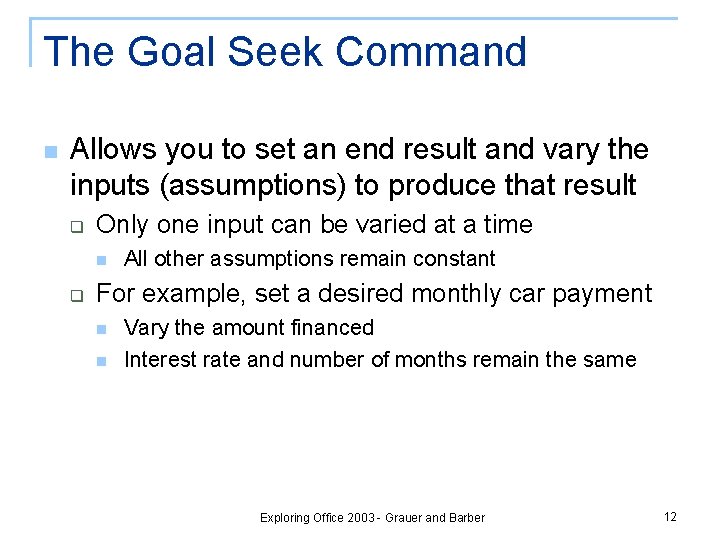 The Goal Seek Command

Allows you to set an end result and vary the inputs (assumptions) to produce that result

Only one input can be varied at a time

All other assumptions remain constant

For example, set a desired monthly car payment

Vary the amount financed

Interest rate and number of months remain the same

Exploring Office 2003 - Grauer and Barber

12